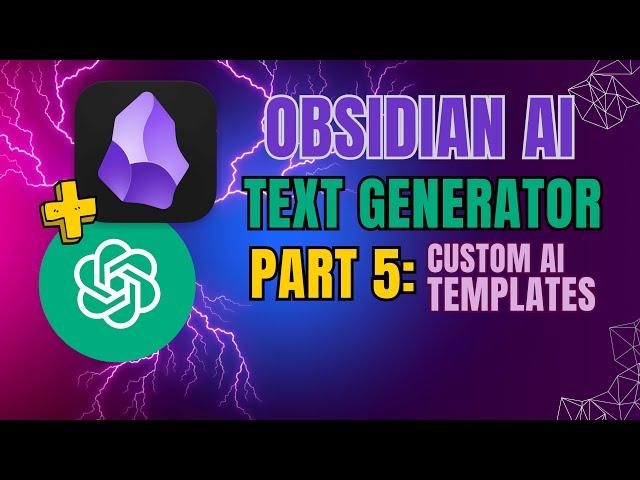 OBSIDIAN AI
TEXT GENERATOR
PART 5: CUSTOM AI TEMPLATES